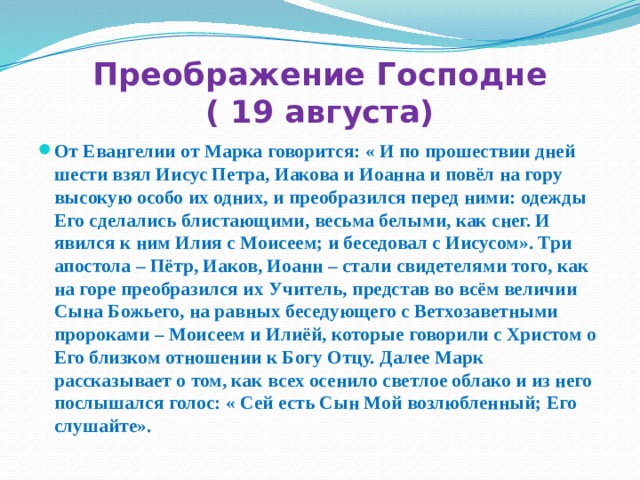 Преображение Господне
( 19 августа)

От Евангелии от Марка говорится: « И по прошествии дней шести взял Иисус Петра, Иакова и Иоанна и повёл на гору высокую особо их одних, и преобразился перед ними: одежды Его сделались блистающими, весьма белыми, как снег. И явился к ним Илия с Моисеем; и беседовал с Иисусом». Три апостола – Пётр, Иаков, Иоанн – стали свидетелями того, как на горе преобразился их Учитель, представ во всём величии Сына Божьего, на равных беседующего с Ветхозаветными пророками – Моисеем и Илиёй, которые говорили с Христом о Его близком отношении к Богу Отцу. Далее Марк рассказывает о том, как всех осенило светлое облако и из него послышался голос: « Сей есть Сын Мой возлюбленный; Его слушайте».